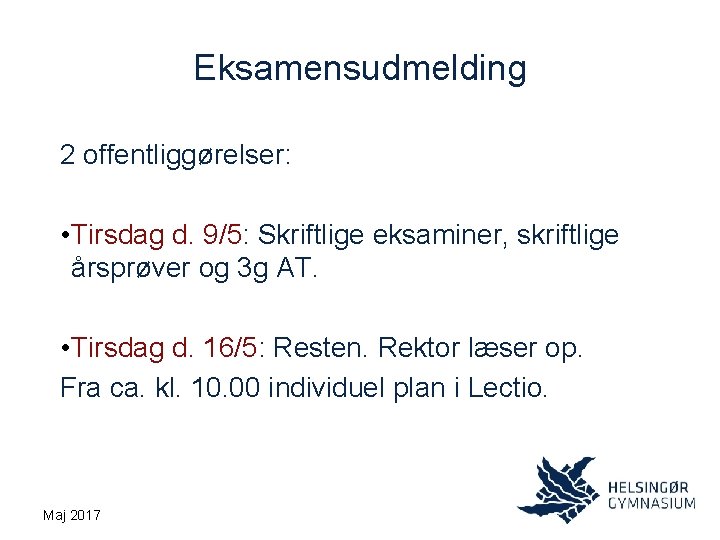 Eksamensudmelding

2 offentliggørelser:

•Tirsdag d. 9/5: Skriftlige eksaminer, skriftlige årsprøver og 3g AT.

•Tirsdag d. 16/5: Resten. Rektor læser op.
Fra ca. kl. 10.00 individuel plan i Lectio.

Maj 2017

HELSINGØR GYMNASIUM